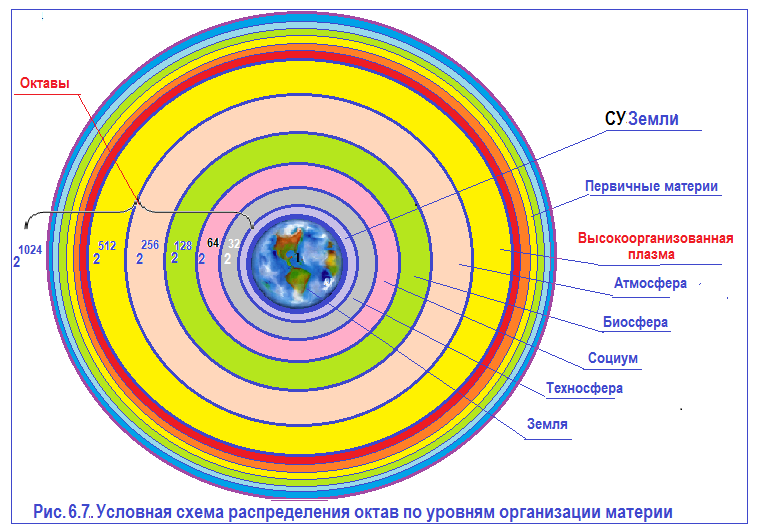 Октавы

$2^{1024}$ $2^{512}$ $2^{256}$ $2^{128}$ $2^{64}$ $2^{32}$

1

СУ Земли

Первичные материи

Высокоорганизованная плазма

Атмосфера

Биосфера

Социум

Техносфера

Земля

Рис. 6.7. Условная схема распределения октав по уровням организации материи